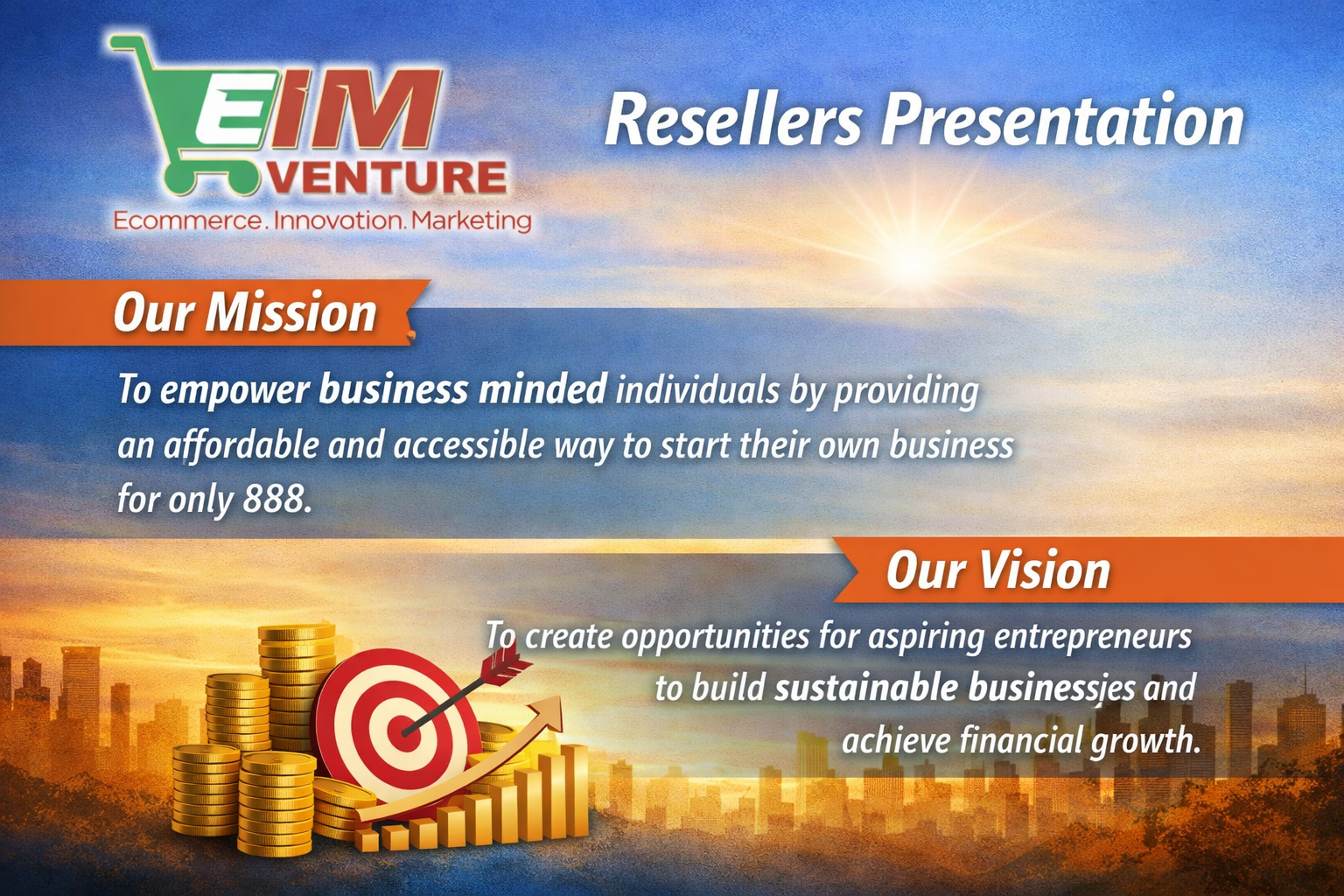 EIM VENTURE
Ecommerce. Innovation. Marketing

Resellers Presentation

Our Mission

To empower business minded individuals by providing an affordable and accessible way to start their own business for only 888.

Our Vision

To create opportunities for aspiring entrepreneurs to build sustainable businessjes and achieve financial growth.